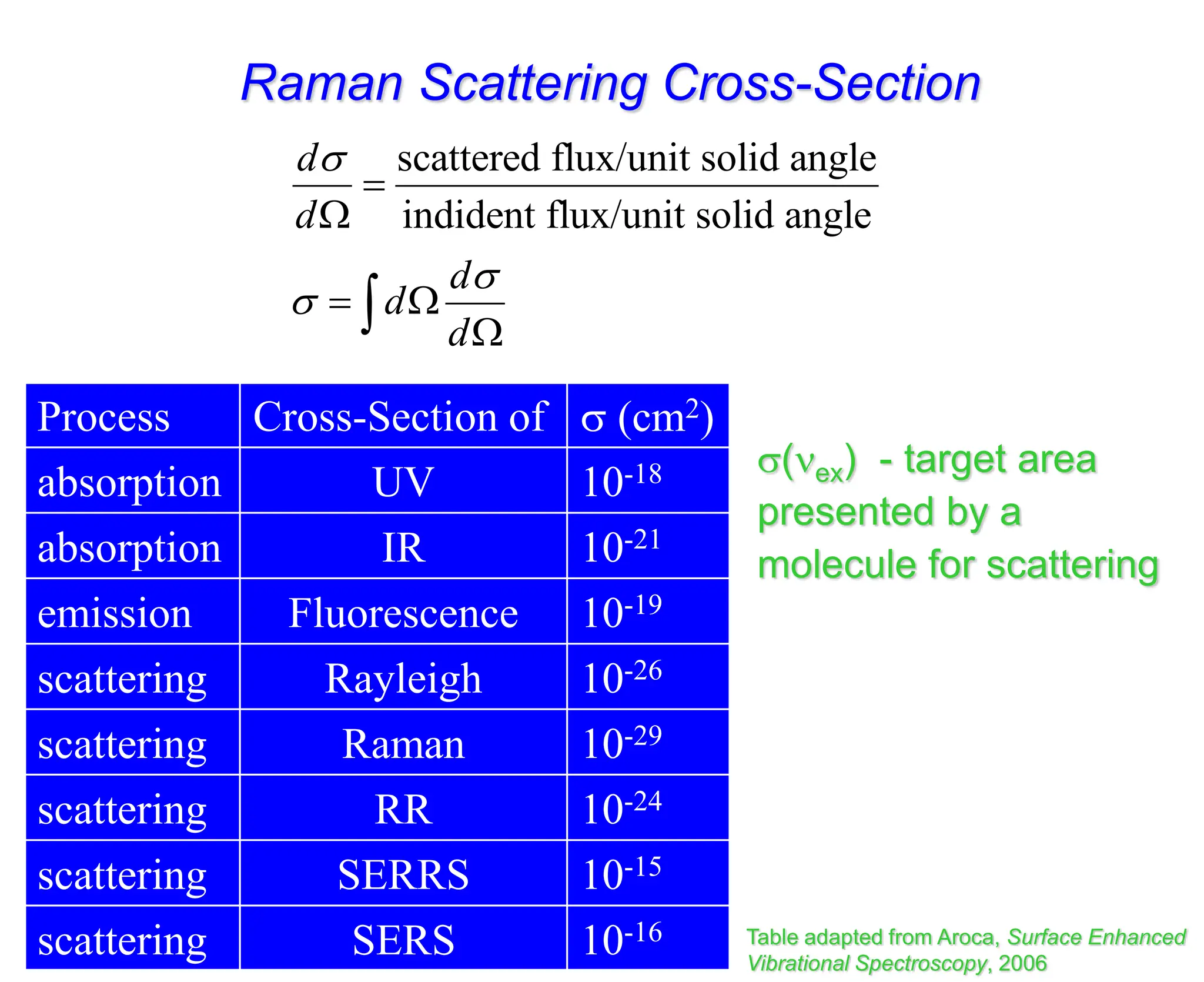 Raman Scattering Cross-Section

$\frac{d\sigma}{d\Omega} = \frac{\text{scattered flux/unit solid angle}}{\text{indident flux/unit solid angle}}$

$\sigma = \int d\Omega \frac{d\sigma}{d\Omega}$

| Process | Cross-Section of | $\sigma$ (cm$^2$) |
|---|---|---|
| absorption | UV | $10^{-18}$ |
| absorption | IR | $10^{-21}$ |
| emission | Fluorescence | $10^{-19}$ |
| scattering | Rayleigh | $10^{-26}$ |
| scattering | Raman | $10^{-29}$ |
| scattering | RR | $10^{-24}$ |
| scattering | SERRS | $10^{-15}$ |
| scattering | SERS | $10^{-16}$ |

$\sigma(\nu_{ex})$ - target area presented by a molecule for scattering

Table adapted from Aroca, Surface Enhanced Vibrational Spectroscopy, 2006